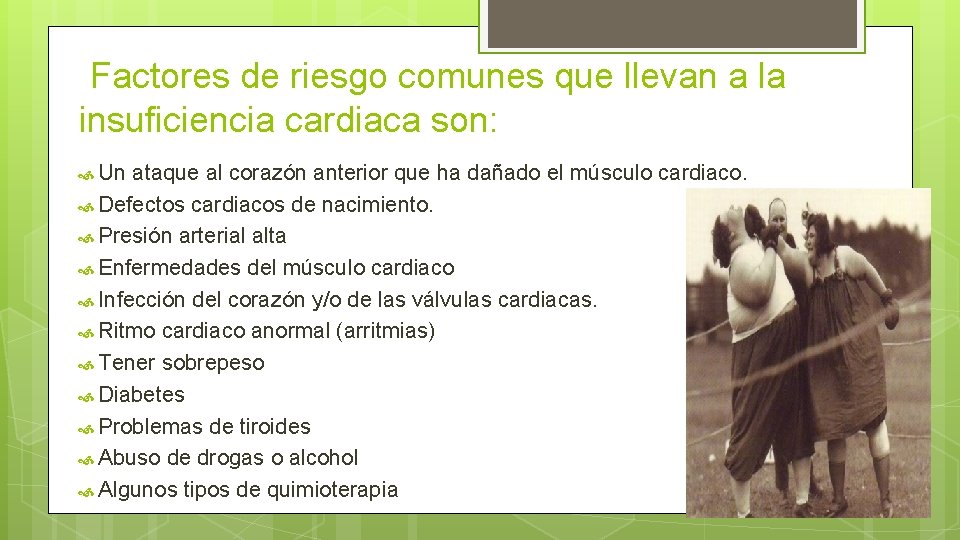 Factores de riesgo comunes que llevan a la insuficiencia cardiaca son:

Un ataque al corazón anterior que ha dañado el músculo cardiaco.
Defectos cardiacos de nacimiento.
Presión arterial alta
Enfermedades del músculo cardiaco
Infección del corazón y/o de las válvulas cardiacas.
Ritmo cardiaco anormal (arritmias)
Tener sobrepeso
Diabetes
Problemas de tiroides
Abuso de drogas o alcohol
Algunos tipos de quimioterapia